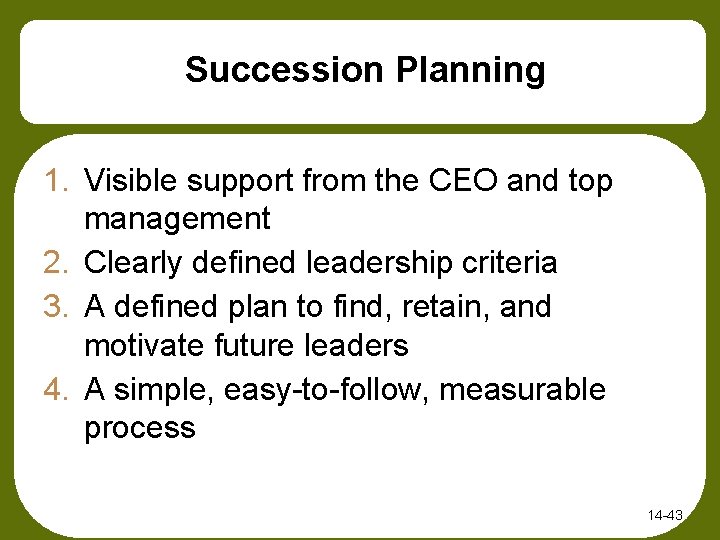 Succession Planning

1. Visible support from the CEO and top management
2. Clearly defined leadership criteria
3. A defined plan to find, retain, and motivate future leaders
4. A simple, easy-to-follow, measurable process

14-43